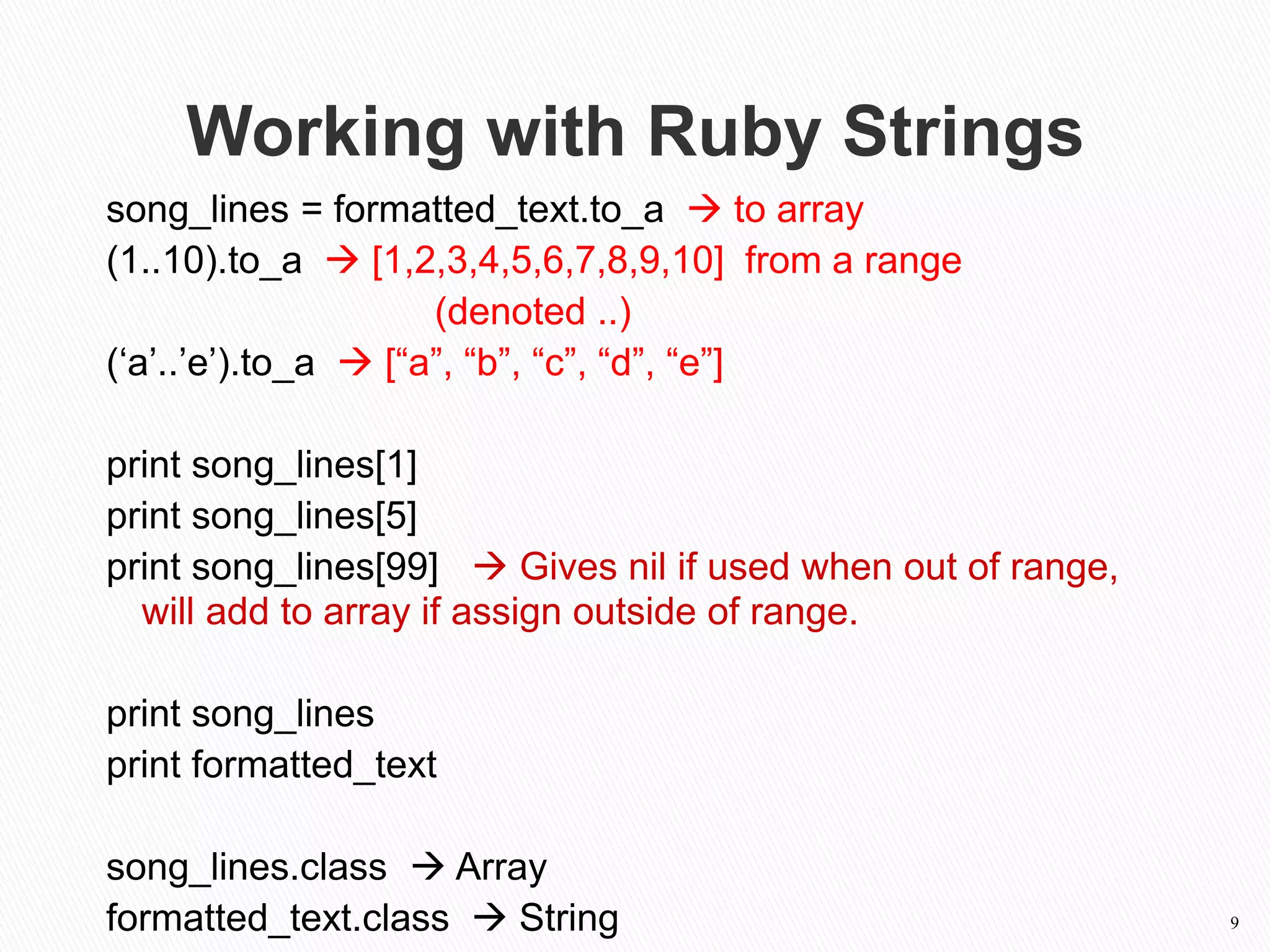 Working with Ruby Strings

song_lines = formatted_text.to_a → to array
(1..10).to_a → [1,2,3,4,5,6,7,8,9,10] from a range (denoted ..)
(‘a’..’e’).to_a → [“a”, “b”, “c”, “d”, “e”]

print song_lines[1]
print song_lines[5]
print song_lines[99] → Gives nil if used when out of range, will add to array if assign outside of range.

print song_lines
print formatted_text

song_lines.class → Array
formatted_text.class → String

9